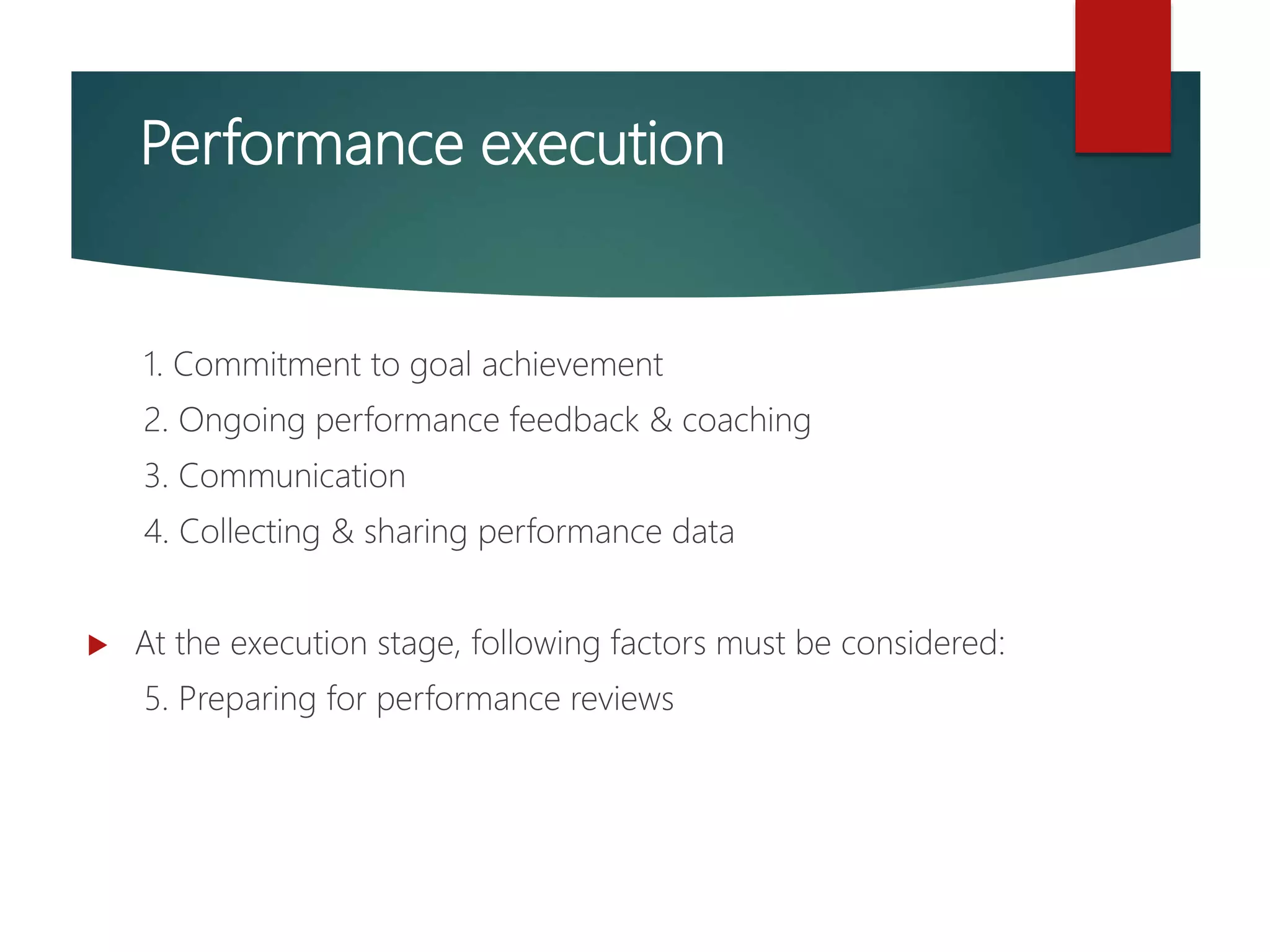 Performance execution

1. Commitment to goal achievement
2. Ongoing performance feedback & coaching
3. Communication
4. Collecting & sharing performance data

At the execution stage, following factors must be considered:
5. Preparing for performance reviews